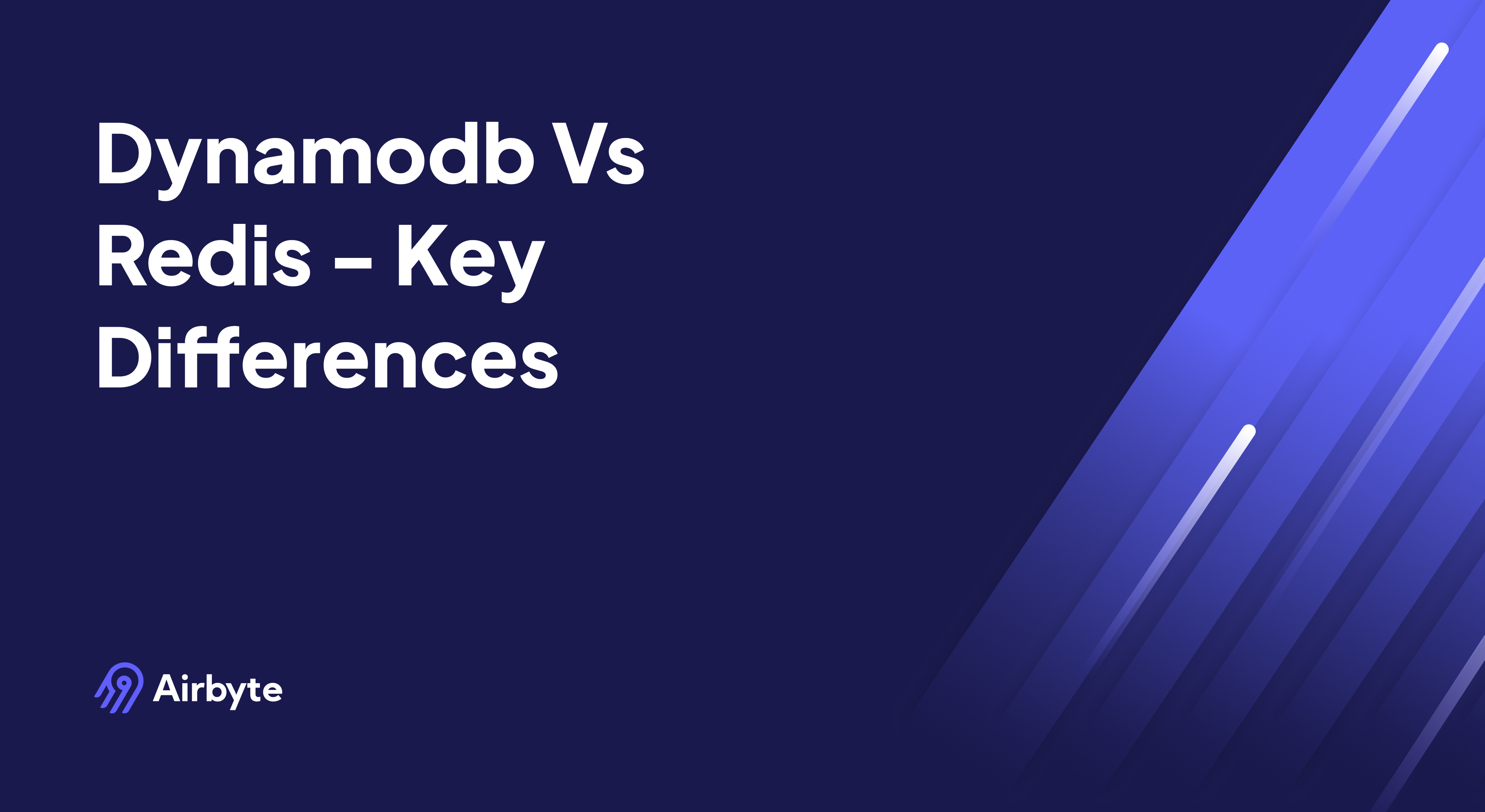 Dynamodb Vs Redis – Key Differences

Airbyte